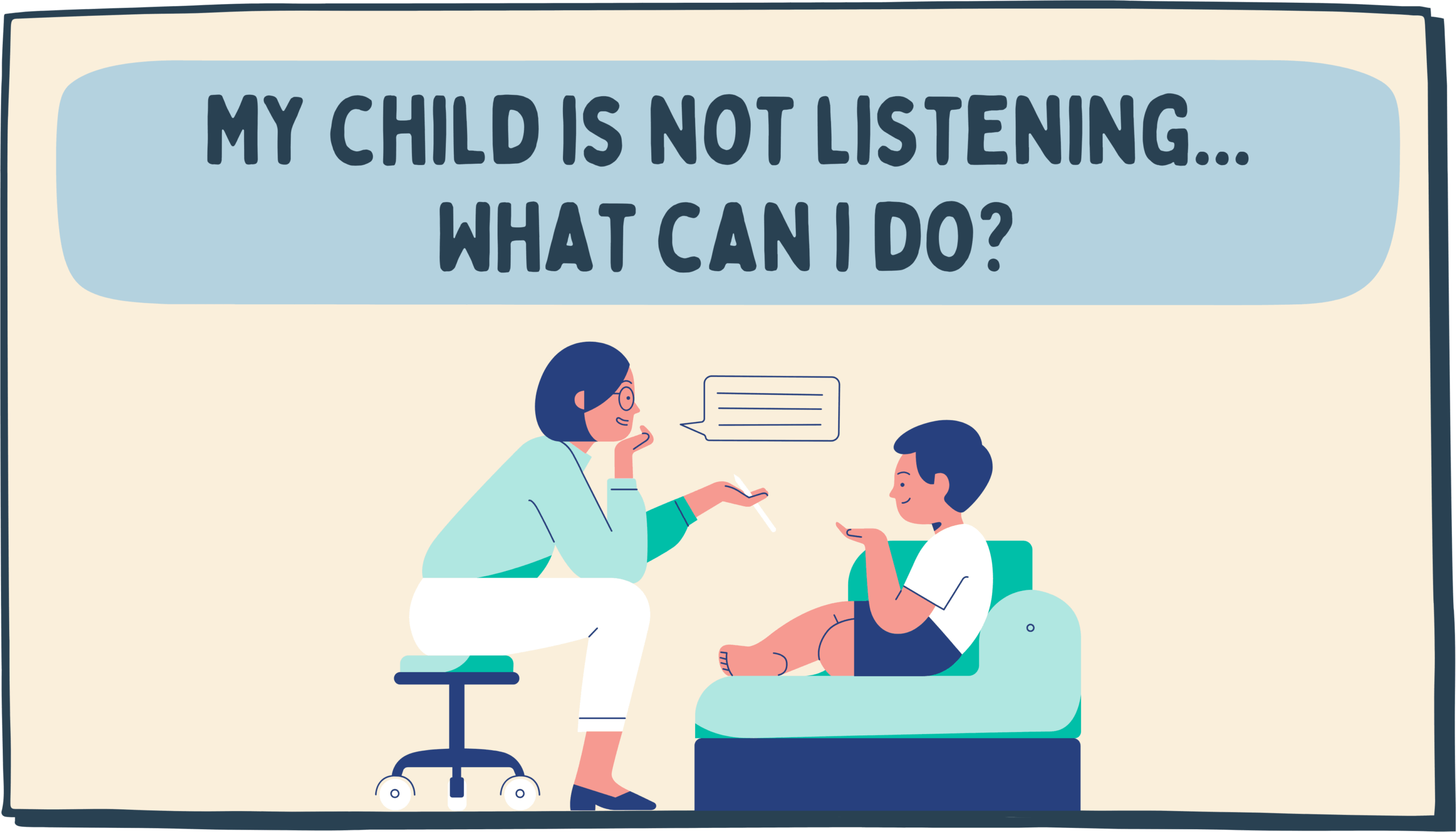 MY CHILD IS NOT LISTENING... WHAT CAN I DO?